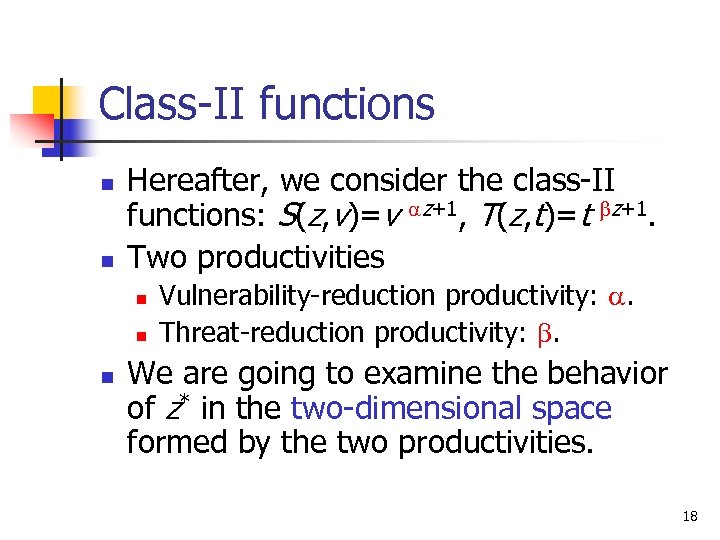 Class-II functions

Hereafter, we consider the class-II functions: $S(z,v)=v^{\alpha z+1}$, $T(z,t)=t^{\beta z+1}$.

Two productivities

Vulnerability-reduction productivity: $\alpha$.

Threat-reduction productivity: $\beta$.

We are going to examine the behavior of $z^*$ in the two-dimensional space formed by the two productivities.

18